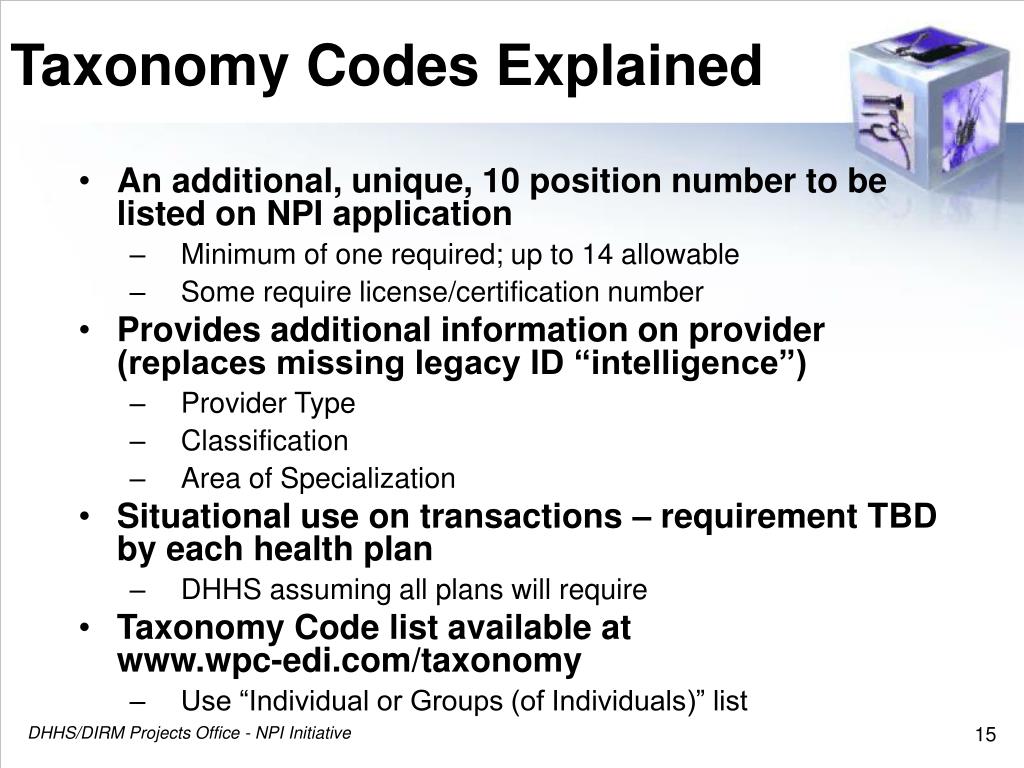 Taxonomy Codes Explained

• An additional, unique, 10 position number to be listed on NPI application
– Minimum of one required; up to 14 allowable
– Some require license/certification number

• Provides additional information on provider (replaces missing legacy ID “intelligence”)
– Provider Type
– Classification
– Area of Specialization

• Situational use on transactions – requirement TBD by each health plan
– DHHS assuming all plans will require

• Taxonomy Code list available at www.wpc-edi.com/taxonomy
– Use “Individual or Groups (of Individuals)” list

DHHS/DIRM Projects Office - NPI Initiative

15